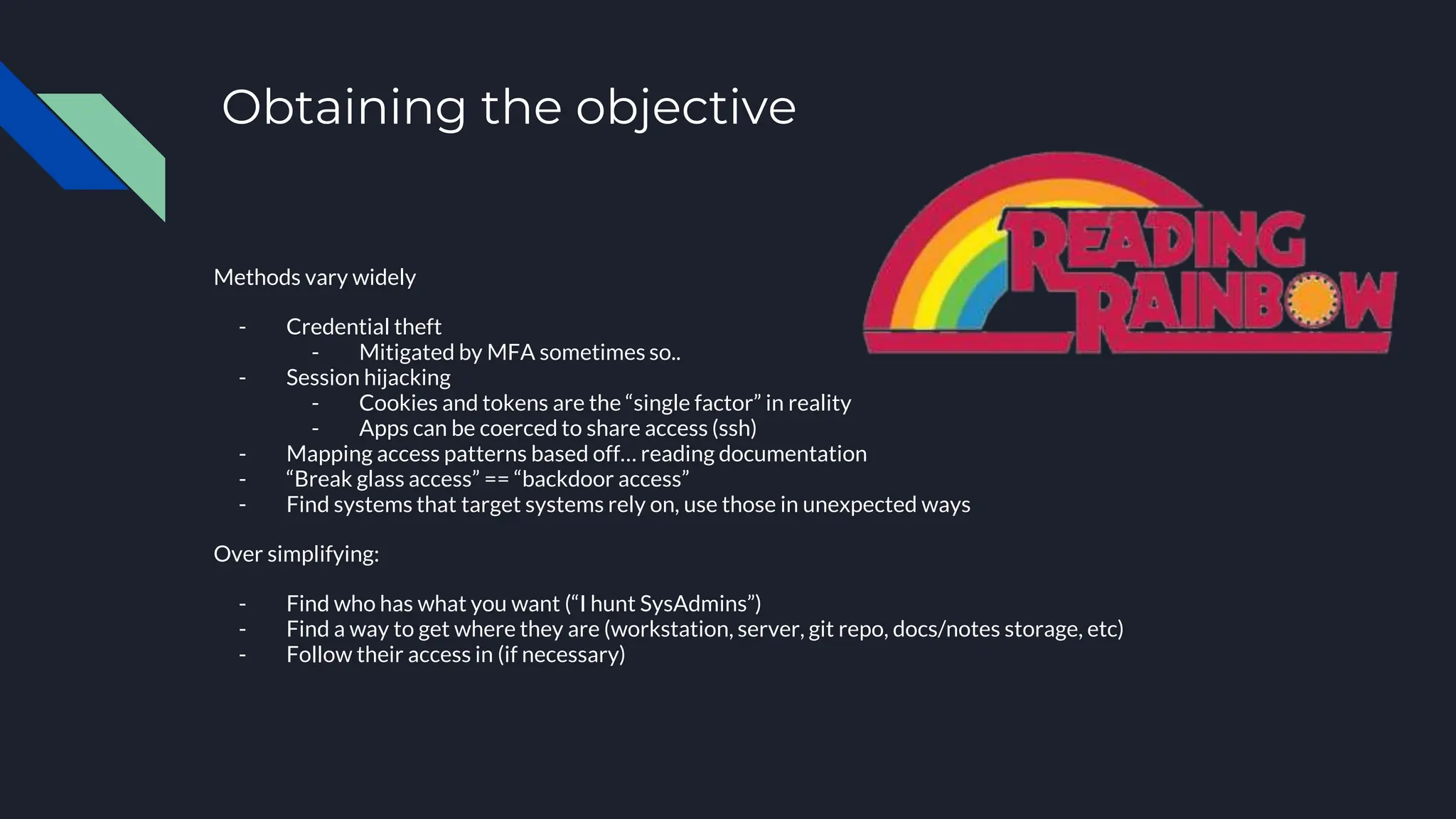 Obtaining the objective

READING RAINBOW

Methods vary widely

- Credential theft
  - Mitigated by MFA sometimes so..
- Session hijacking
  - Cookies and tokens are the “single factor” in reality
  - Apps can be coerced to share access (ssh)
- Mapping access patterns based off… reading documentation
- “Break glass access” == “backdoor access”
- Find systems that target systems rely on, use those in unexpected ways

Over simplifying:

- Find who has what you want (“I hunt SysAdmins”)
- Find a way to get where they are (workstation, server, git repo, docs/notes storage, etc)
- Follow their access in (if necessary)